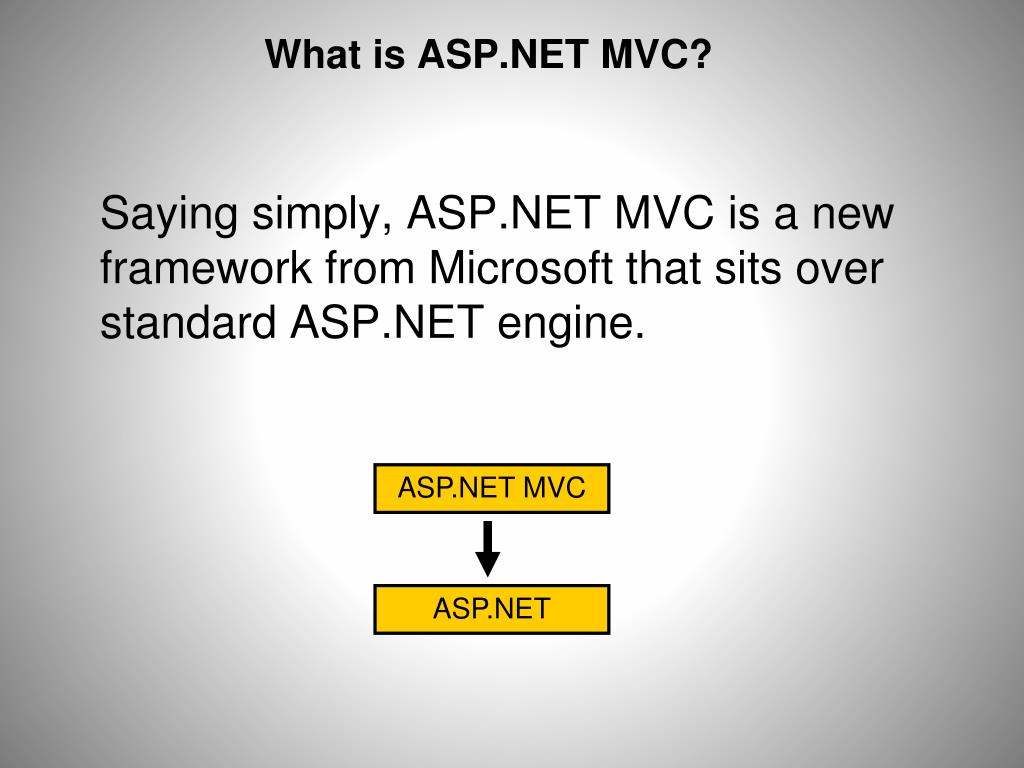 What is ASP.NET MVC?

Saying simply, ASP.NET MVC is a new framework from Microsoft that sits over standard ASP.NET engine.

ASP.NET MVC

ASP.NET